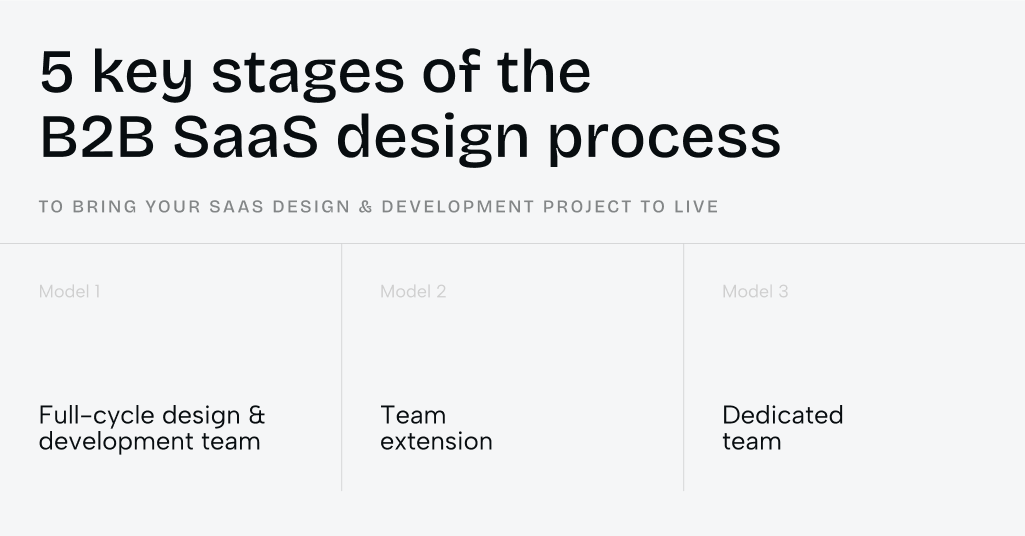 5 key stages of the B2B SaaS design process

TO BRING YOUR SAAS DESIGN & DEVELOPMENT PROJECT TO LIVE

Model 1

Full-cycle design & development team

Model 2

Team extension

Model 3

Dedicated team